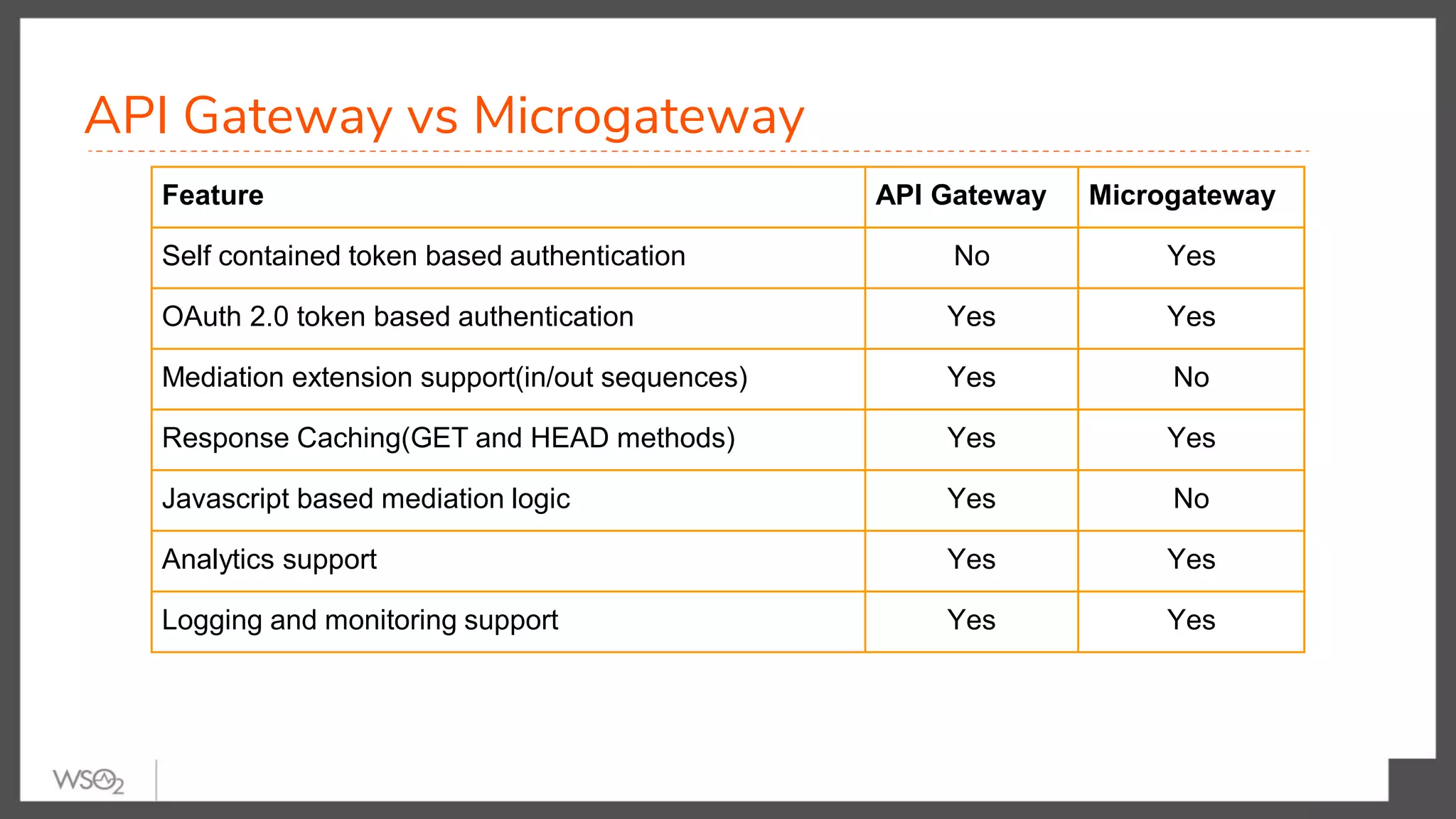 API Gateway vs Microgateway

| Feature | API Gateway | Microgateway |
|---|---|---|
| Self contained token based authentication | No | Yes |
| OAuth 2.0 token based authentication | Yes | Yes |
| Mediation extension support(in/out sequences) | Yes | No |
| Response Caching(GET and HEAD methods) | Yes | Yes |
| Javascript based mediation logic | Yes | No |
| Analytics support | Yes | Yes |
| Logging and monitoring support | Yes | Yes |

WSO2